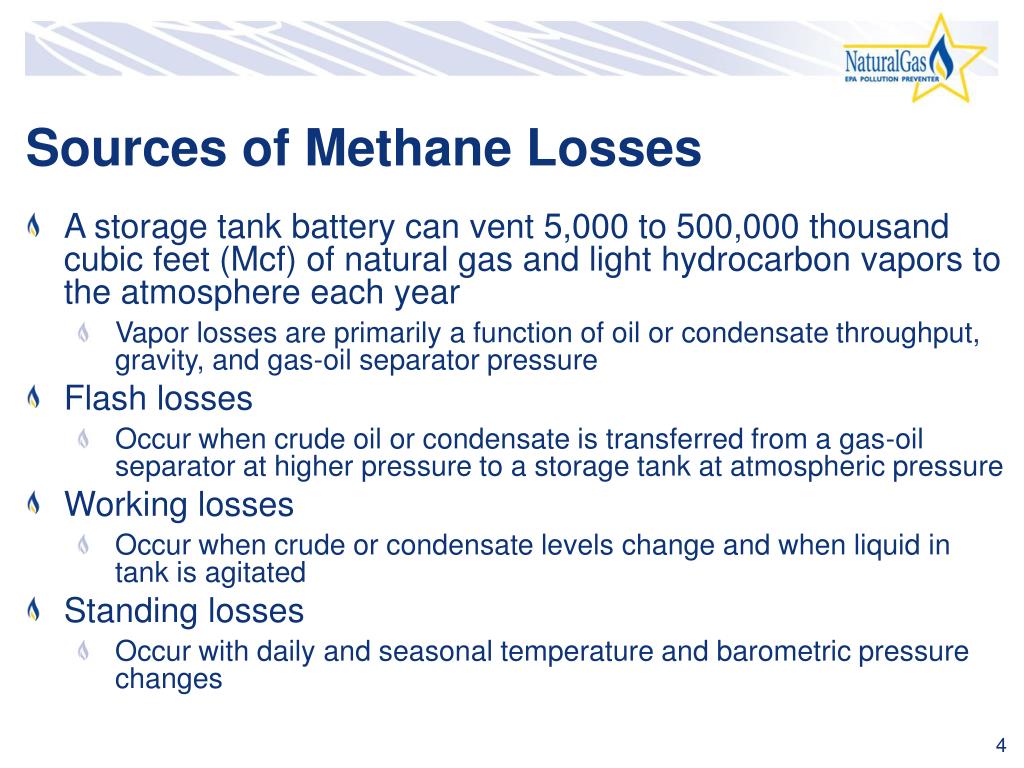 NaturalGas
EPA POLLUTION PREVENTER

Sources of Methane Losses

A storage tank battery can vent 5,000 to 500,000 thousand cubic feet (Mcf) of natural gas and light hydrocarbon vapors to the atmosphere each year

Vapor losses are primarily a function of oil or condensate throughput, gravity, and gas-oil separator pressure

Flash losses

Occur when crude oil or condensate is transferred from a gas-oil separator at higher pressure to a storage tank at atmospheric pressure

Working losses

Occur when crude or condensate levels change and when liquid in tank is agitated

Standing losses

Occur with daily and seasonal temperature and barometric pressure changes

4